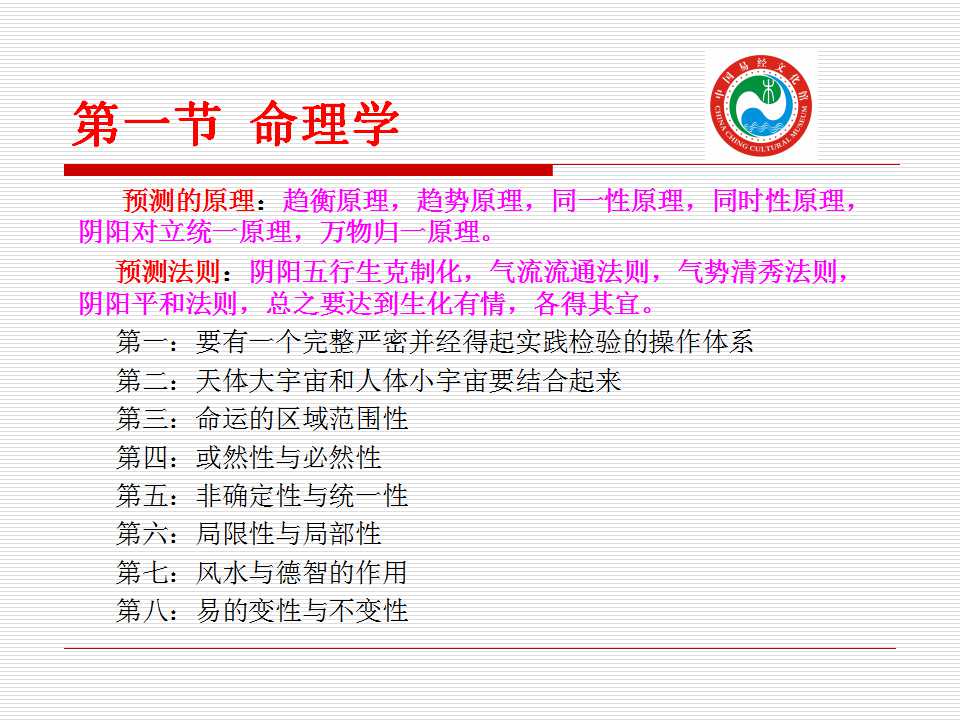 第一节 命理学

中国易经文化馆
CHINA CHING CULTURAL MUSEUM

预测的原理：趋衡原理，趋势原理，同一性原理，同时性原理，阴阳对立统一原理，万物归一原理。

预测法则：阴阳五行生克制化，气流流通法则，气势清秀法则，阴阳平和法则，总之要达到生化有情，各得其宜。

第一：要有一个完整严密并经得起实践检验的操作体系
第二：天体大宇宙和人体小宇宙要结合起来
第三：命运的区域范围性
第四：或然性与必然性
第五：非确定性与统一性
第六：局限性与局部性
第七：风水与德智的作用
第八：易的变性与不变性